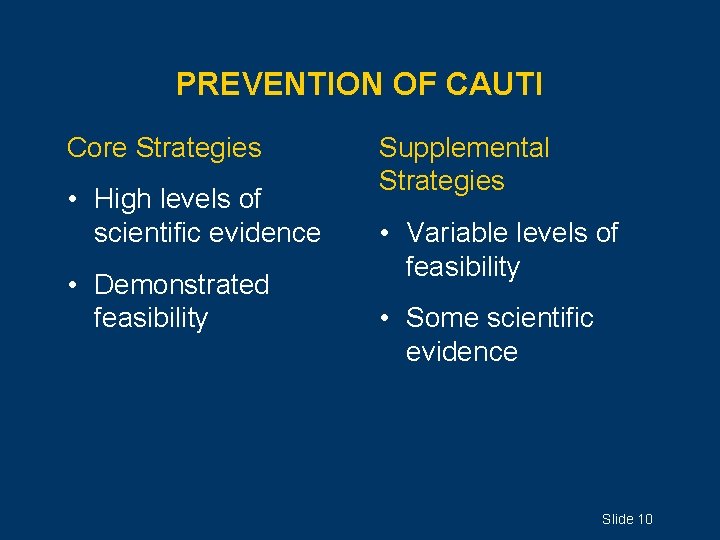 PREVENTION OF CAUTI

Core Strategies

• High levels of scientific evidence

• Demonstrated feasibility

Supplemental Strategies

• Variable levels of feasibility

• Some scientific evidence

Slide 10